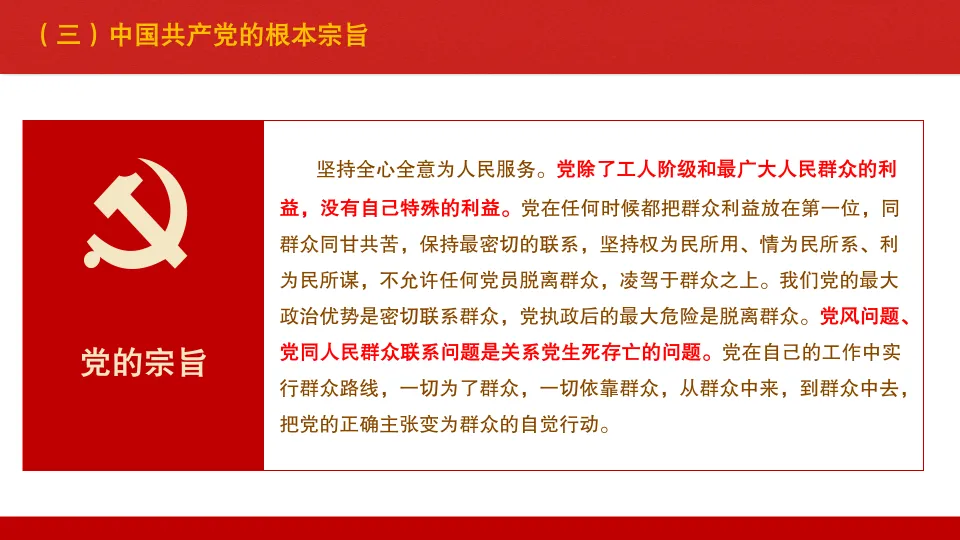 （三）中国共产党的根本宗旨

党的宗旨

坚持全心全意为人民服务。党除了工人阶级和最广大人民群众的利益，没有自己特殊的利益。党在任何时候都把群众利益放在第一位，同群众同甘共苦，保持最密切的联系，坚持权为民所用、情为民所系、利为民所谋，不允许任何党员脱离群众，凌驾于群众之上。我们党的最大政治优势是密切联系群众，党执政后的最大危险是脱离群众。党风问题、党同人民群众联系问题是关系党生死存亡的问题。党在自己的工作中实行群众路线，一切为了群众，一切依靠群众，从群众中来，到群众中去，把党的正确主张变为群众的自觉行动。